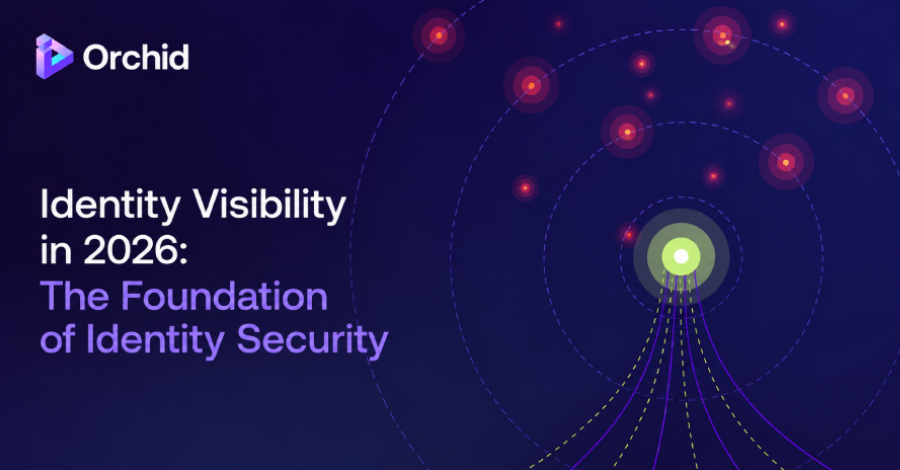 Orchid

Identity Visibility in 2026: The Foundation of Identity Security